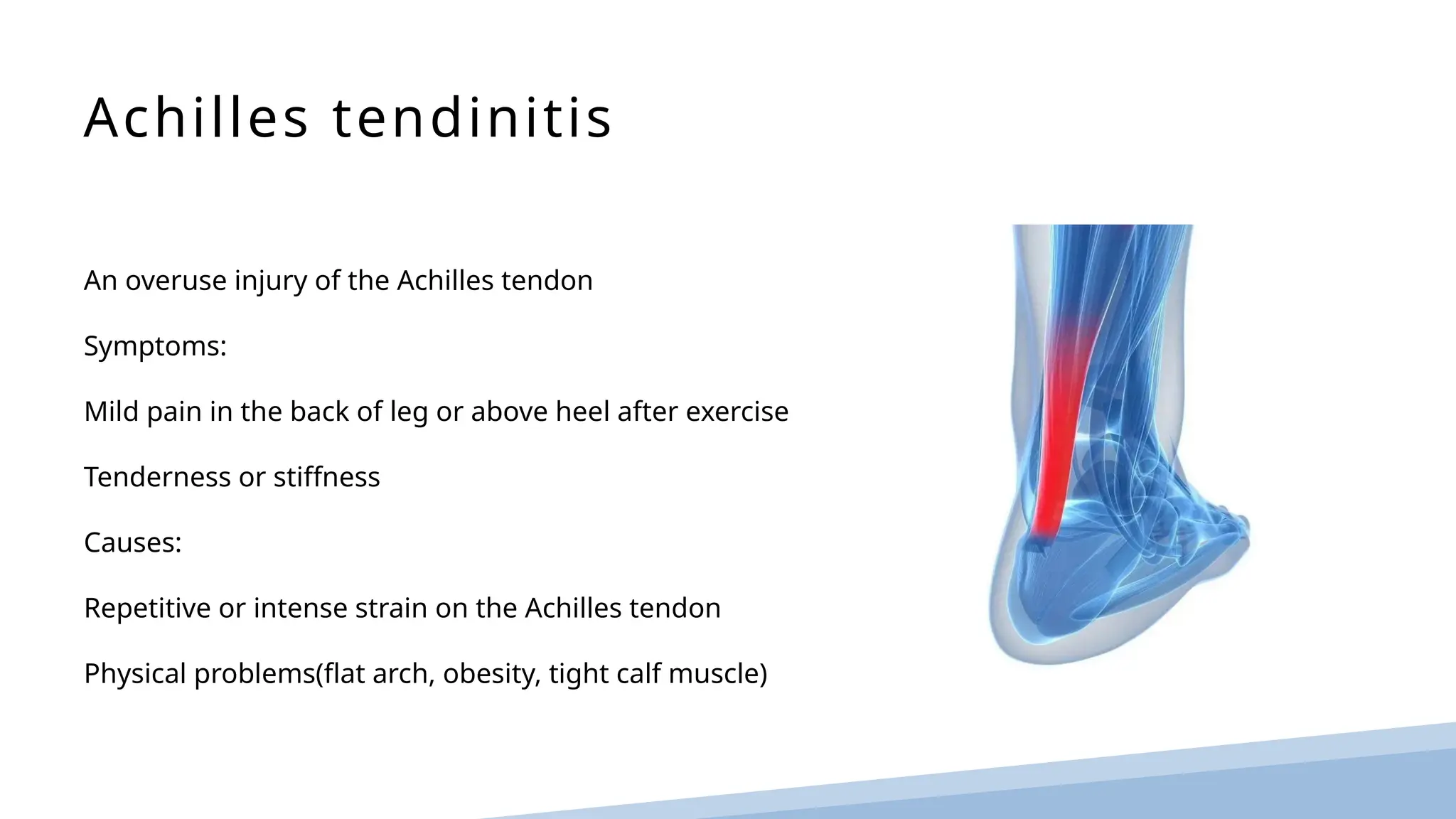 Achilles tendinitis

An overuse injury of the Achilles tendon

Symptoms:

Mild pain in the back of leg or above heel after exercise

Tenderness or stiffness

Causes:

Repetitive or intense strain on the Achilles tendon

Physical problems(flat arch, obesity, tight calf muscle)